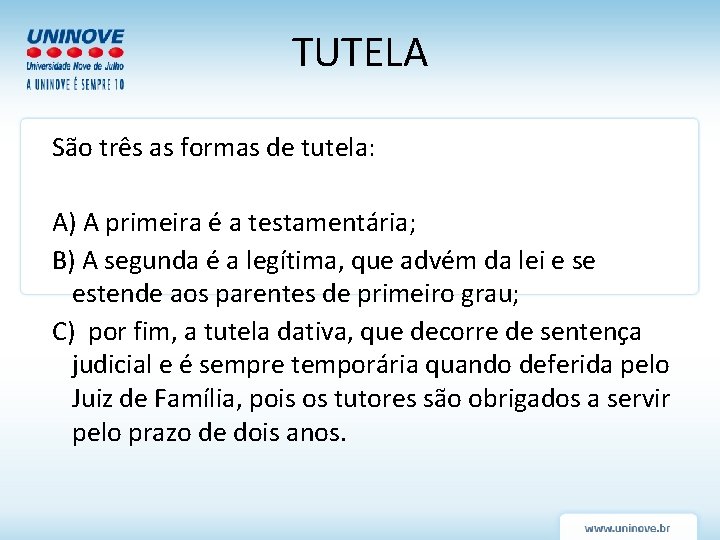 UNINOVE
Universidade Nove de Julho
A UNINOVE É SEMPRE 10

TUTELA

São três as formas de tutela:

A) A primeira é a testamentária;
B) A segunda é a legítima, que advém da lei e se estende aos parentes de primeiro grau;
C) por fim, a tutela dativa, que decorre de sentença judicial e é sempre temporária quando deferida pelo Juiz de Família, pois os tutores são obrigados a servir pelo prazo de dois anos.

www.uninove.br